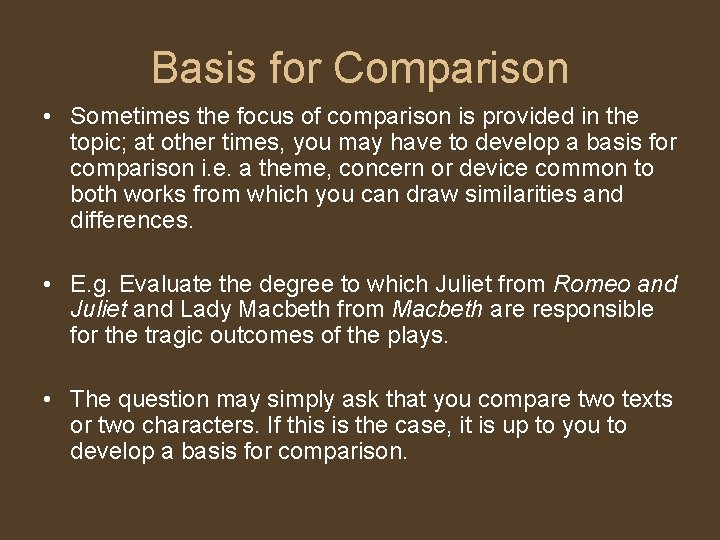 Basis for Comparison

• Sometimes the focus of comparison is provided in the topic; at other times, you may have to develop a basis for comparison i.e. a theme, concern or device common to both works from which you can draw similarities and differences.

• E.g. Evaluate the degree to which Juliet from Romeo and Juliet and Lady Macbeth from Macbeth are responsible for the tragic outcomes of the plays.

• The question may simply ask that you compare two texts or two characters. If this is the case, it is up to you to develop a basis for comparison.